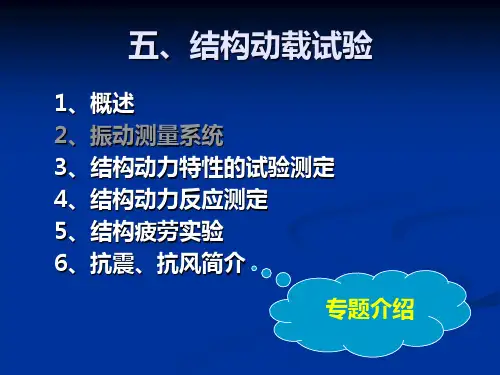 五、结构动载试验

1、概述
2、振动测量系统
3、结构动力特性的试验测定
4、结构动力反应测定
5、结构疲劳实验
6、抗震、抗风简介

专题介绍